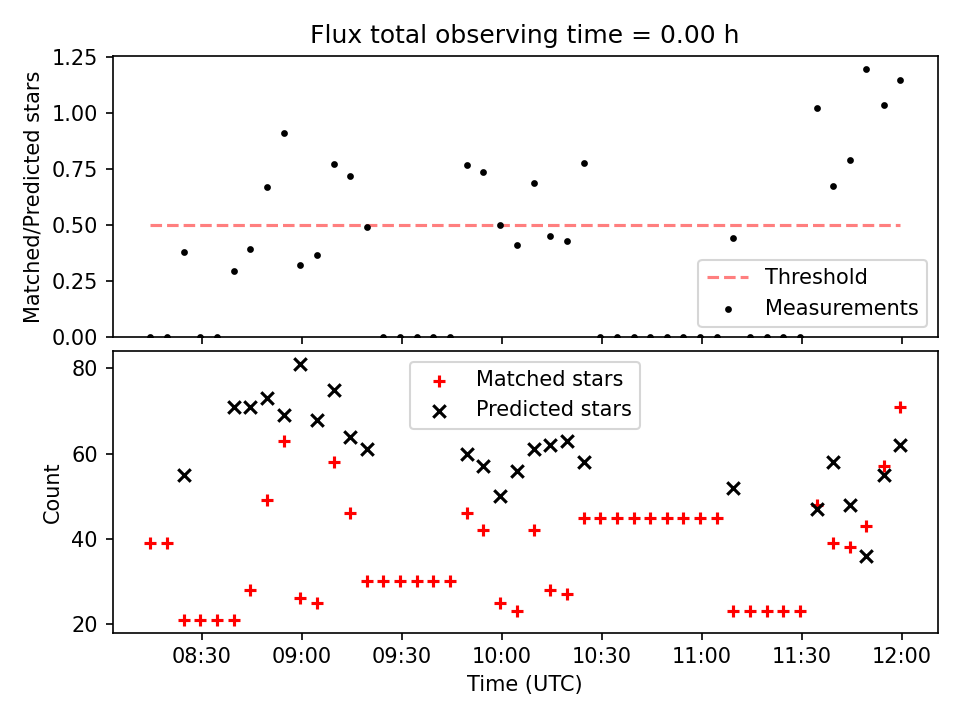 Flux total observing time = 0.00 h

Matched/Predicted stars

1.25
1.00
0.75
0.50
0.25
0.00

Threshold
Measurements

Count

80
60
40
20

Matched stars
Predicted stars

08:30
09:00
09:30
10:00
10:30
11:00
11:30
12:00

Time (UTC)